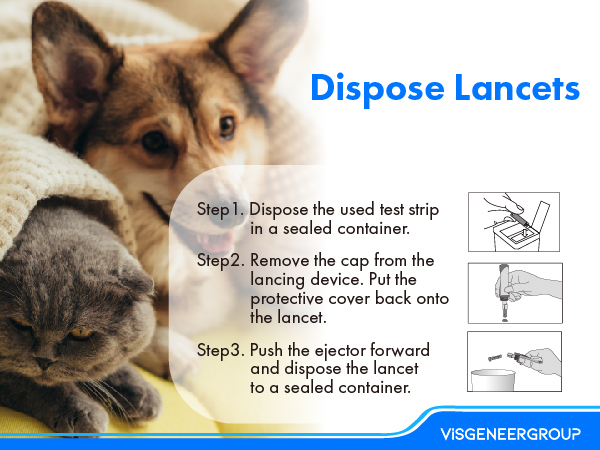 Dispose Lancets

Step1. Dispose the used test strip in a sealed container.

Step2. Remove the cap from the lancing device. Put the protective cover back onto the lancet.

Step3. Push the ejector forward and dispose the lancet to a sealed container.

VISGENEERGROUP